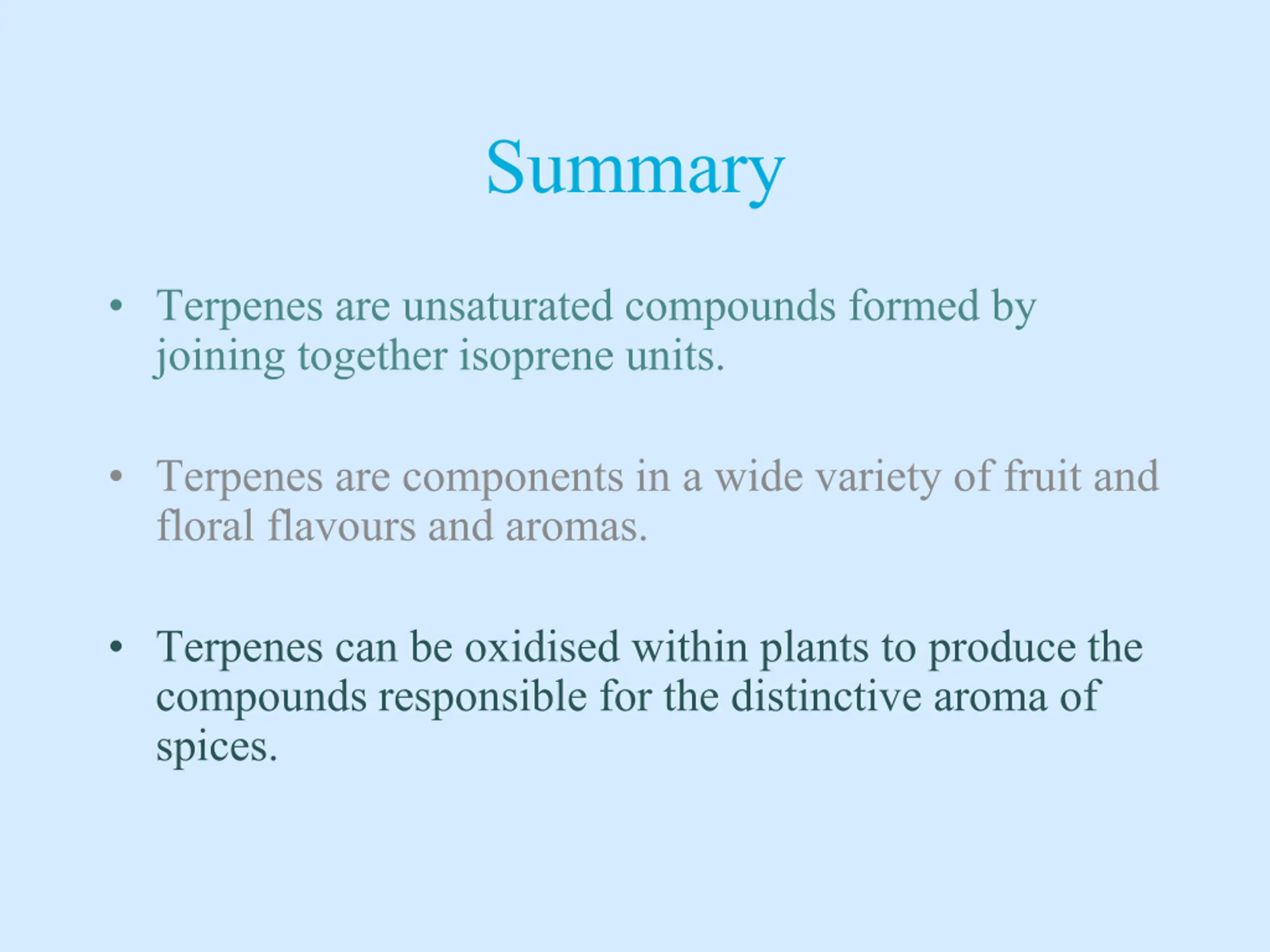 Summary

• Terpenes are unsaturated compounds formed by joining together isoprene units.

• Terpenes are components in a wide variety of fruit and floral flavours and aromas.

• Terpenes can be oxidised within plants to produce the compounds responsible for the distinctive aroma of spices.